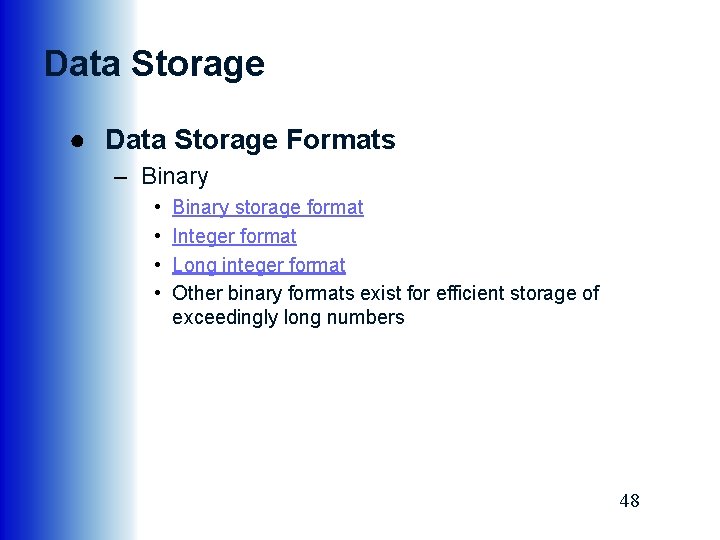 Data Storage

● Data Storage Formats
  – Binary
    • Binary storage format
    • Integer format
    • Long integer format
    • Other binary formats exist for efficient storage of exceedingly long numbers

48